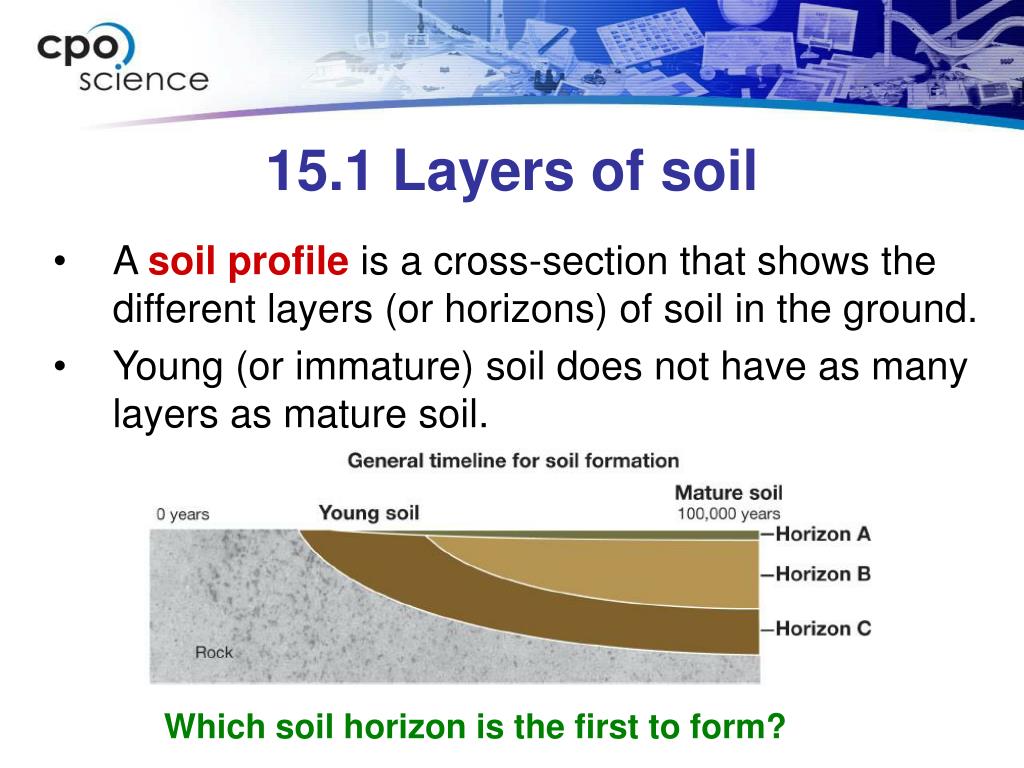 cpo science

15.1 Layers of soil

• A soil profile is a cross-section that shows the different layers (or horizons) of soil in the ground.
• Young (or immature) soil does not have as many layers as mature soil.

General timeline for soil formation

0 years
Young soil
Mature soil
100,000 years
—Horizon A
—Horizon B
—Horizon C
Rock

Which soil horizon is the first to form?